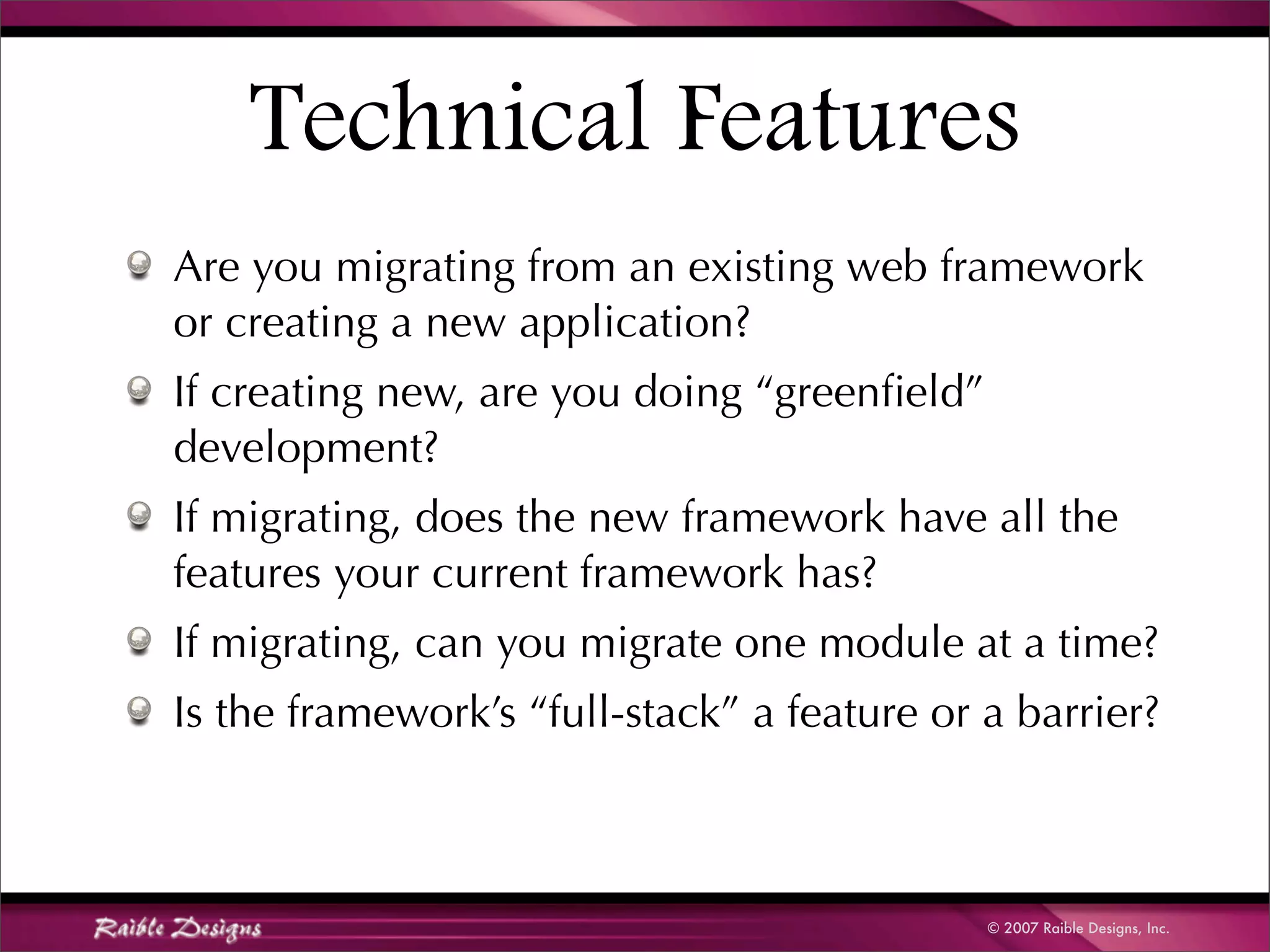 Technical Features

Are you migrating from an existing web framework or creating a new application?

If creating new, are you doing “greenfield” development?

If migrating, does the new framework have all the features your current framework has?

If migrating, can you migrate one module at a time?

Is the framework’s “full-stack” a feature or a barrier?

Raible Designs

© 2007 Raible Designs, Inc.